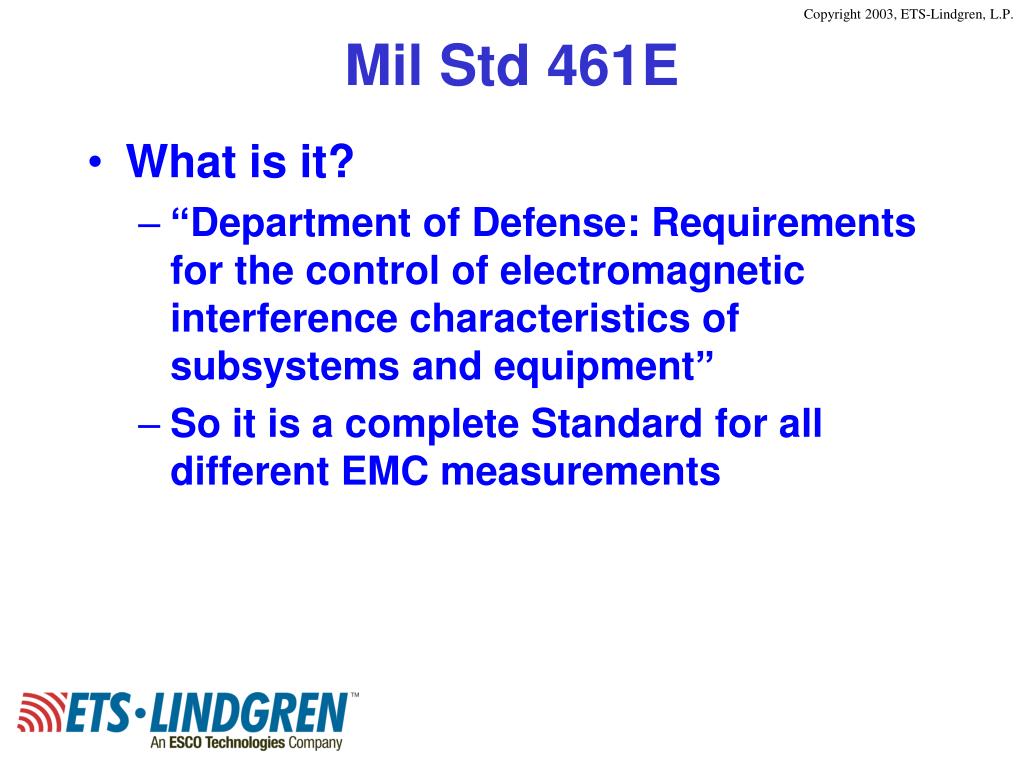 Copyright 2003, ETS-Lindgren, L.P.

Mil Std 461E

• What is it?
– “Department of Defense: Requirements for the control of electromagnetic interference characteristics of subsystems and equipment”
– So it is a complete Standard for all different EMC measurements

ETS·LINDGREN™
An ESCO Technologies Company